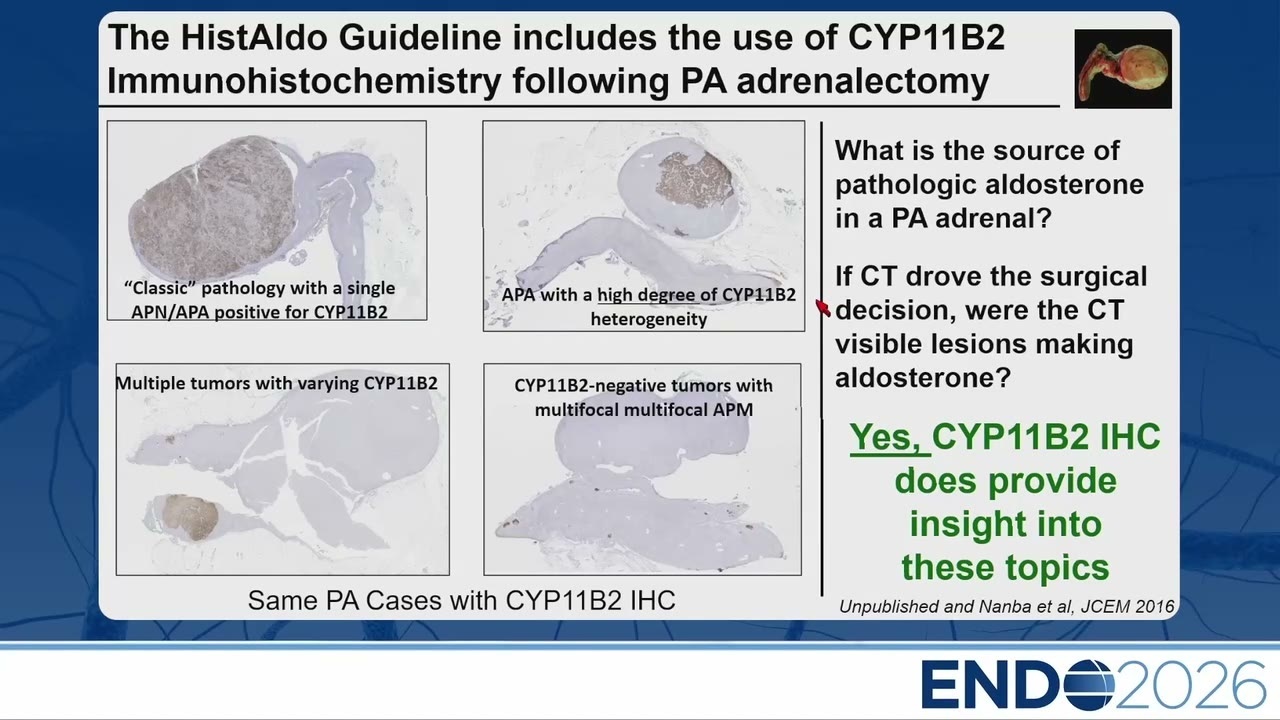 The HistAldo Guideline includes the use of CYP11B2 Immunohistochemistry following PA adrenalectomy

"Classic" pathology with a single APN/APA positive for CYP11B2

APA with a high degree of CYP11B2 heterogeneity

Multiple tumors with varying CYP11B2

CYP11B2-negative tumors with multifocal multifocal APM

Same PA Cases with CYP11B2 IHC

What is the source of pathologic aldosterone in a PA adrenal?

If CT drove the surgical decision, were the CT visible lesions making aldosterone?

Yes, CYP11B2 IHC does provide insight into these topics

Unpublished and Nanba et al, JCEM 2016

ENDO2026